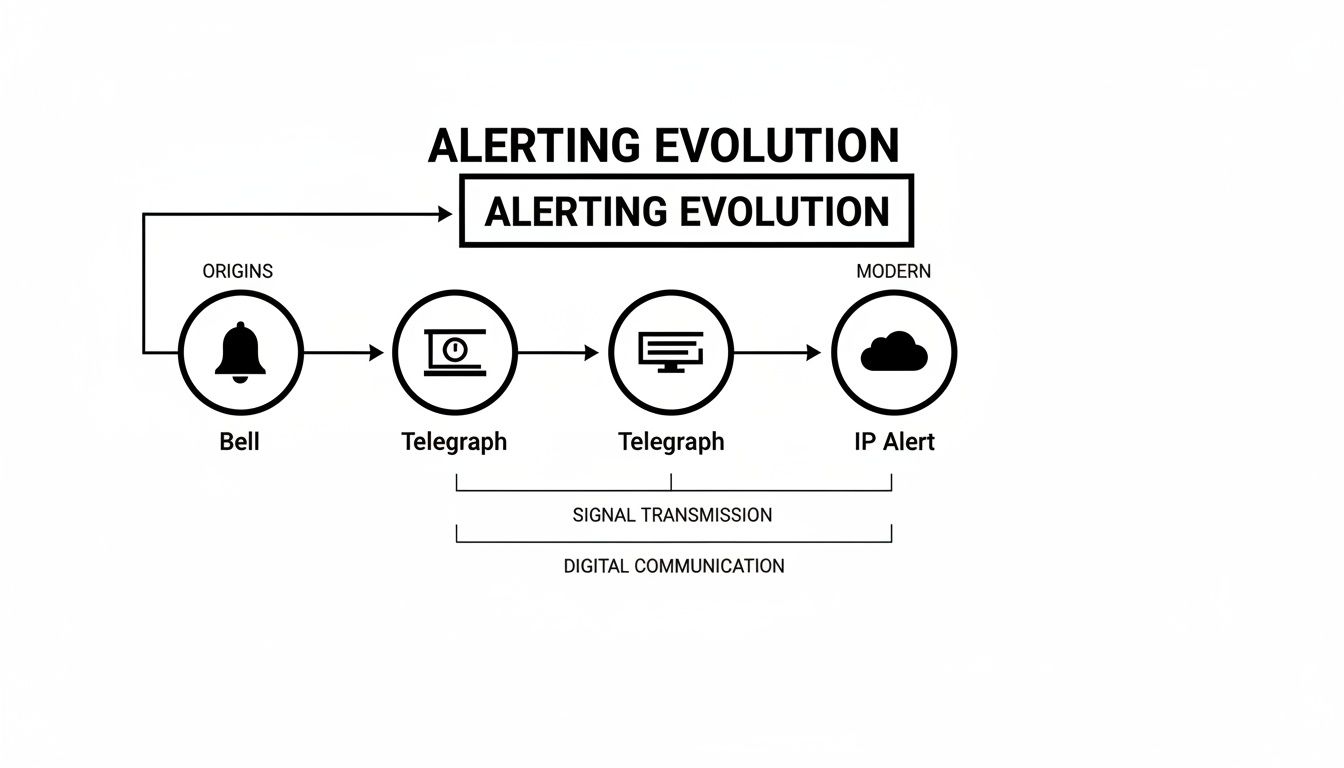 ALERTING EVOLUTION

ALERTING EVOLUTION

ORIGINS

MODERN

Bell

Telegraph

Telegraph

IP Alert

SIGNAL TRANSMISSION

DIGITAL COMMUNICATION